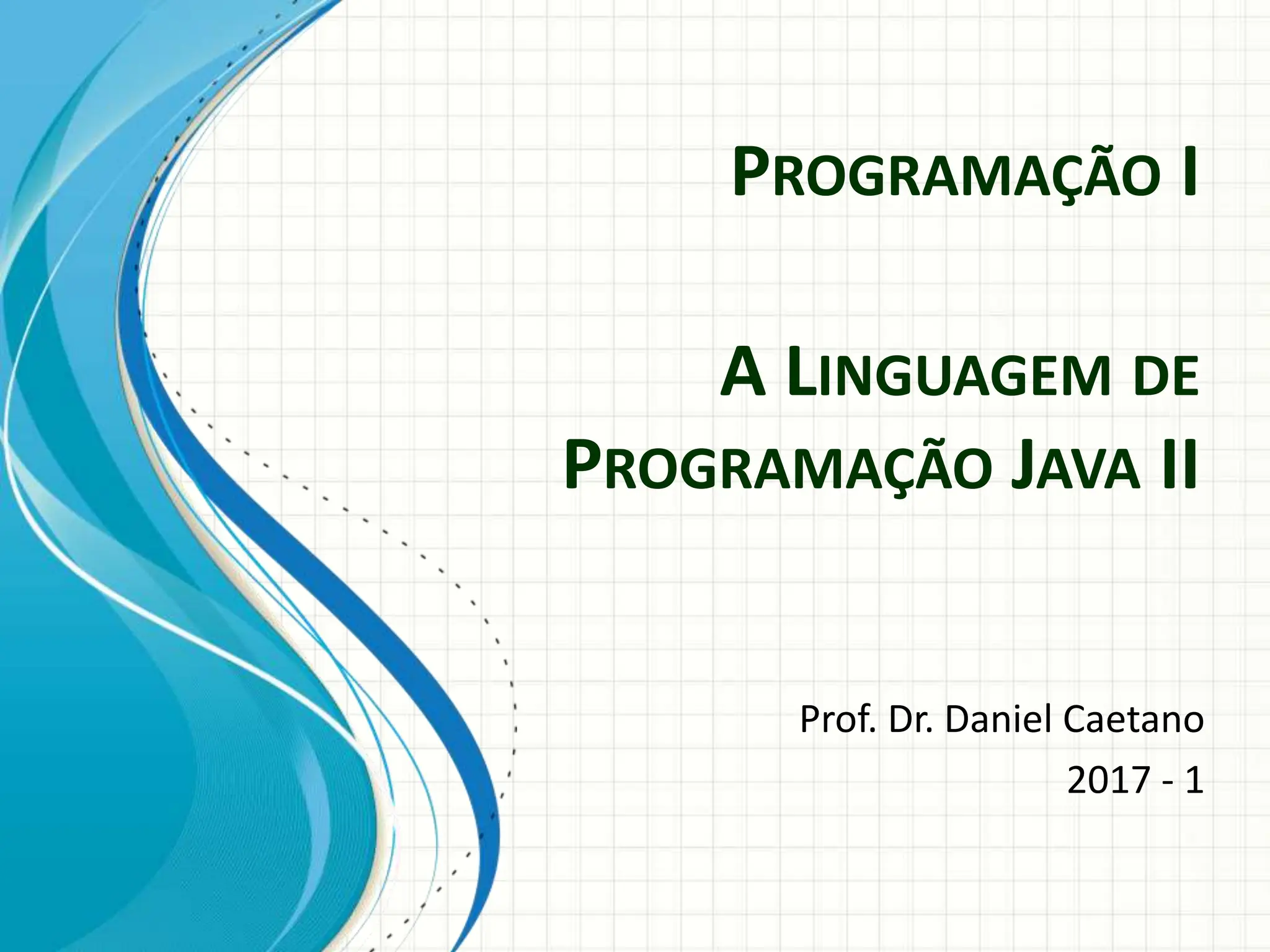 PROGRAMAÇÃO I

A LINGUAGEM DE PROGRAMAÇÃO JAVA II

Prof. Dr. Daniel Caetano

2017 - 1